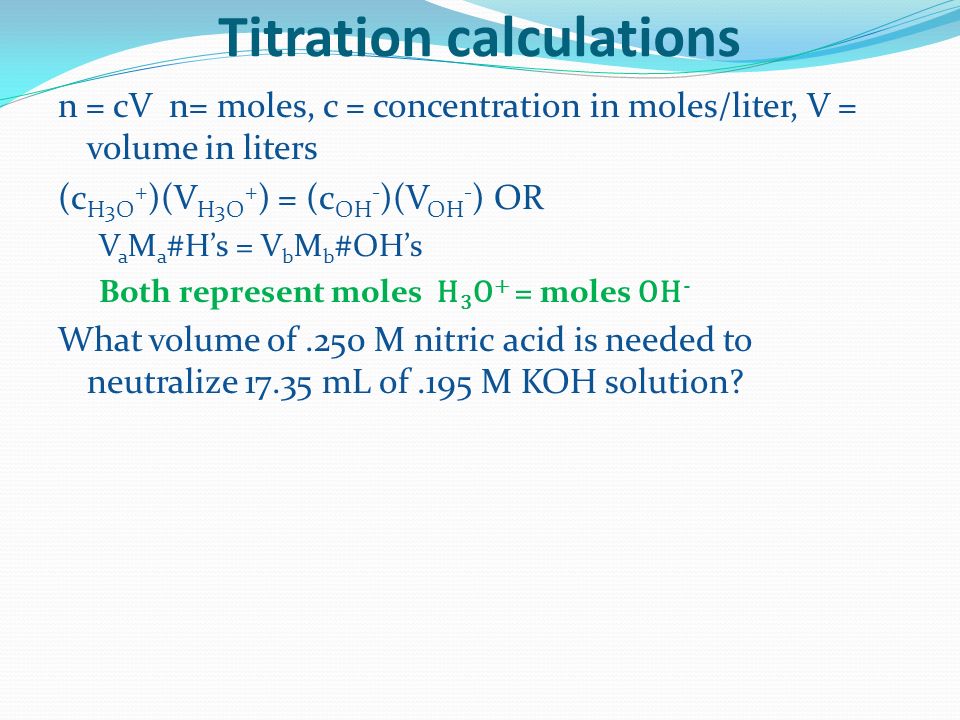 Titration calculations

n = cV n= moles, c = concentration in moles/liter, V = volume in liters

$(c_{H_3O^+})(V_{H_3O^+}) = (c_{OH^-})(V_{OH^-})$ OR

$V_aM_a$#H's = $V_bM_b$#OH's

Both represent moles $H_3O^+$ = moles $OH^-$

What volume of .250 M nitric acid is needed to neutralize 17.35 mL of .195 M KOH solution?